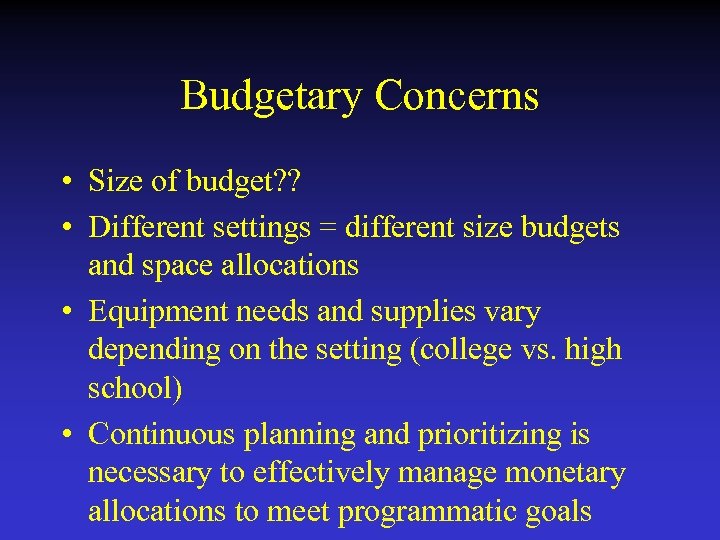 Budgetary Concerns

• Size of budget??
• Different settings = different size budgets and space allocations
• Equipment needs and supplies vary depending on the setting (college vs. high school)
• Continuous planning and prioritizing is necessary to effectively manage monetary allocations to meet programmatic goals